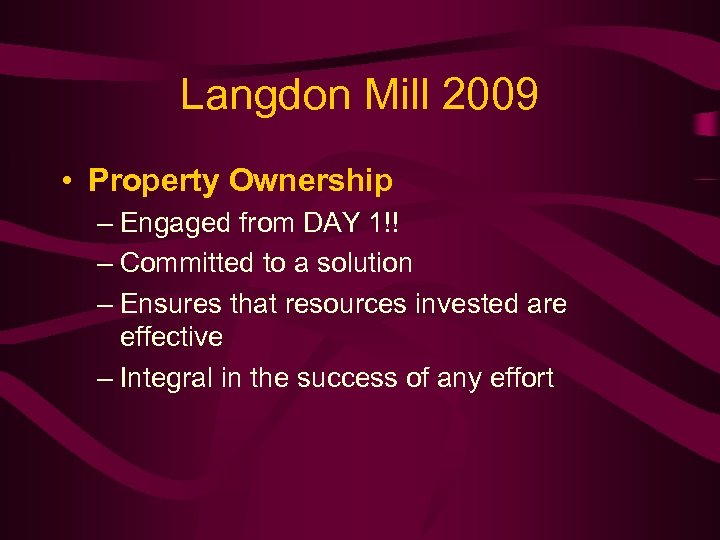 Langdon Mill 2009

• Property Ownership
– Engaged from DAY 1!!
– Committed to a solution
– Ensures that resources invested are effective
– Integral in the success of any effort